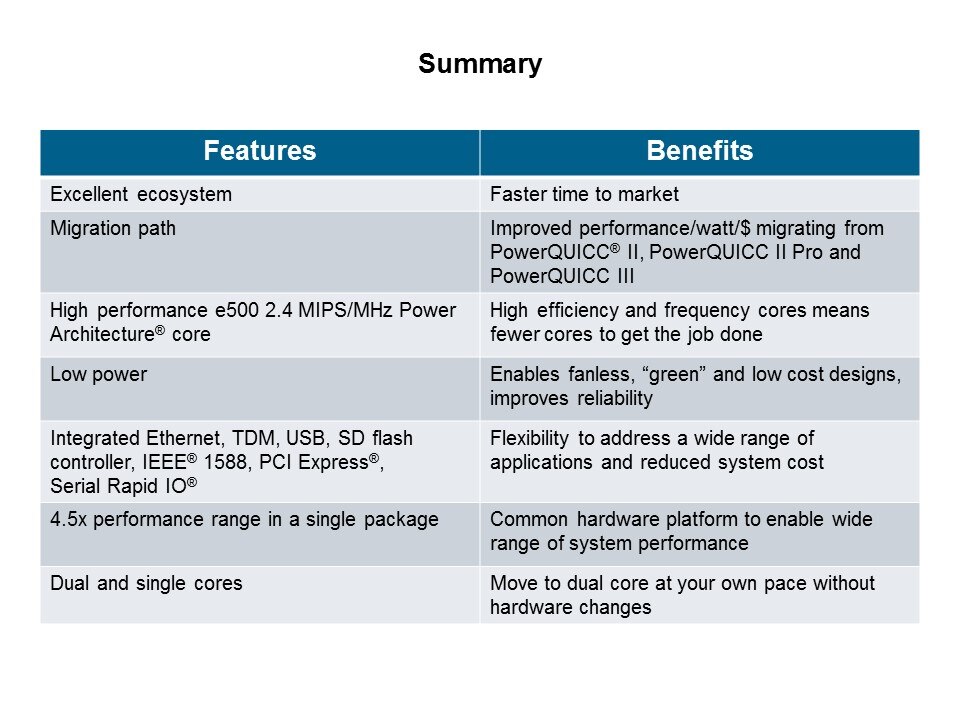 Summary

| Features | Benefits |
|---|---|
| Excellent ecosystem | Faster time to market |
| Migration path | Improved performance/watt/$ migrating from PowerQUICC® II, PowerQUICC II Pro and PowerQUICC III |
| High performance e500 2.4 MIPS/MHz Power Architecture® core | High efficiency and frequency cores means fewer cores to get the job done |
| Low power | Enables fanless, “green” and low cost designs, improves reliability |
| Integrated Ethernet, TDM, USB, SD flash controller, IEEE® 1588, PCI Express®, Serial Rapid IO® | Flexibility to address a wide range of applications and reduced system cost |
| 4.5x performance range in a single package | Common hardware platform to enable wide range of system performance |
| Dual and single cores | Move to dual core at your own pace without hardware changes |